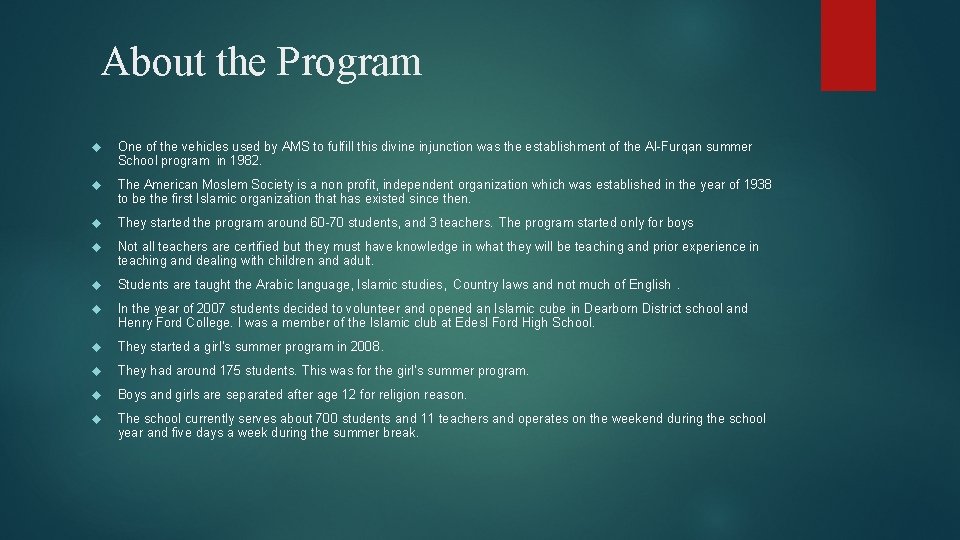 About the Program

One of the vehicles used by AMS to fulfill this divine injunction was the establishment of the Al-Furqan summer School program in 1982.

The American Moslem Society is a non profit, independent organization which was established in the year of 1938 to be the first Islamic organization that has existed since then.

They started the program around 60-70 students, and 3 teachers. The program started only for boys

Not all teachers are certified but they must have knowledge in what they will be teaching and prior experience in teaching and dealing with children and adult.

Students are taught the Arabic language, Islamic studies, Country laws and not much of English .

In the year of 2007 students decided to volunteer and opened an Islamic cube in Dearborn District school and Henry Ford College. I was a member of the Islamic club at Edesl Ford High School.

They started a girl's summer program in 2008.

They had around 175 students. This was for the girl's summer program.

Boys and girls are separated after age 12 for religion reason.

The school currently serves about 700 students and 11 teachers and operates on the weekend during the school year and five days a week during the summer break.